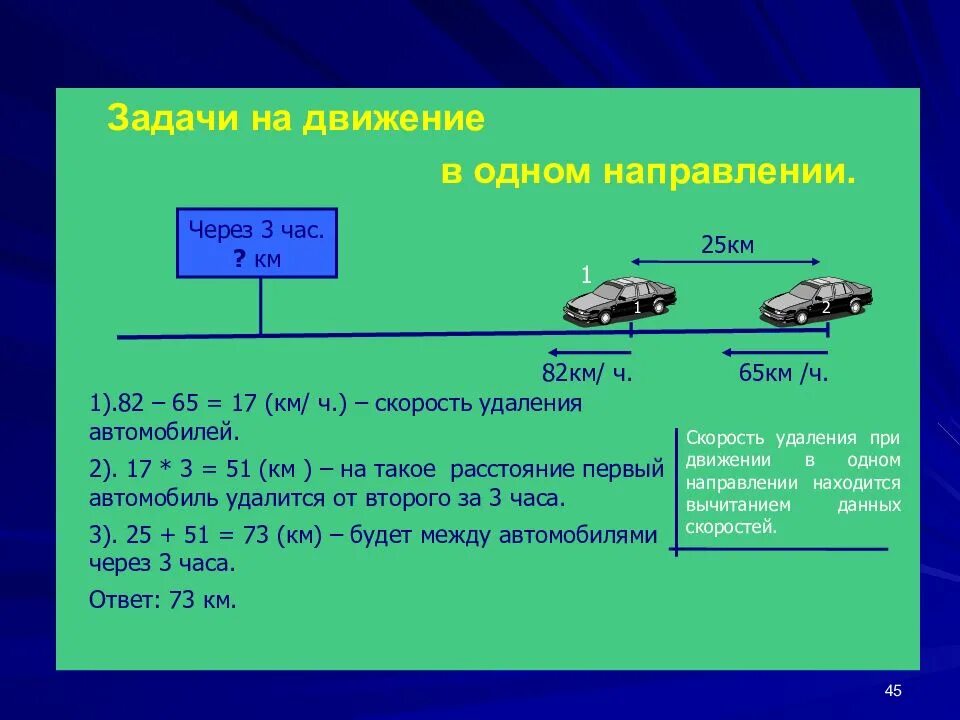 Задачи на движение

в одном направлении.

Через 3 час.
? км

25км

1

1

2

82км/ ч.

65км /ч.

1).82 – 65 = 17 (км/ ч.) – скорость удаления автомобилей.

2). 17 * 3 = 51 (км ) – на такое расстояние первый автомобиль удалится от второго за 3 часа.

3). 25 + 51 = 73 (км) – будет между автомобилями через 3 часа.

Ответ: 73 км.

Скорость удаления при движении в одном направлении находится вычитанием данных скоростей.

45